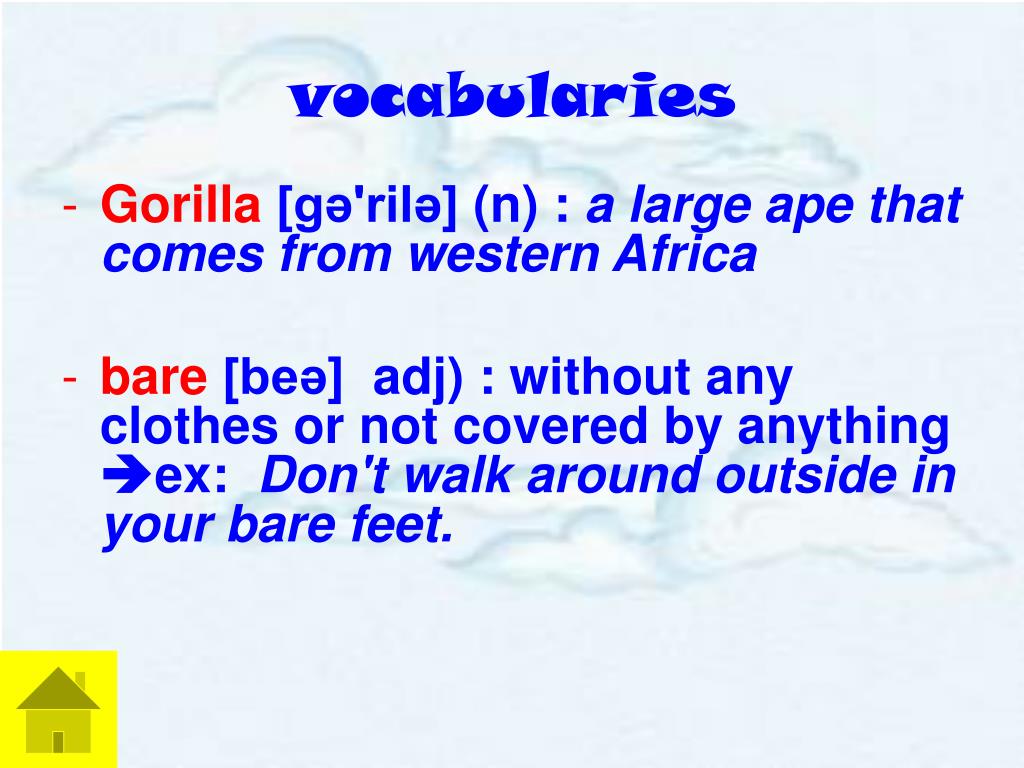 vocabularies

- Gorilla [gə'rilə] (n) : a large ape that comes from western Africa

- bare [beə] adj) : without any clothes or not covered by anything ➔ex: Don't walk around outside in your bare feet.